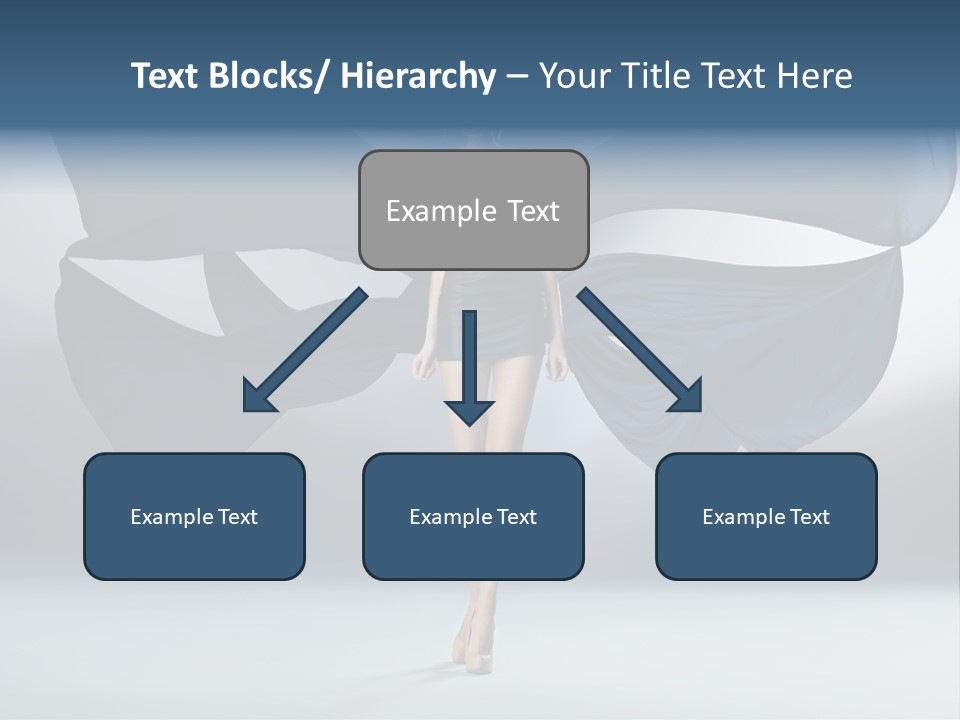 Text Blocks/ Hierarchy – Your Title Text Here

Example Text

Example Text

Example Text

Example Text